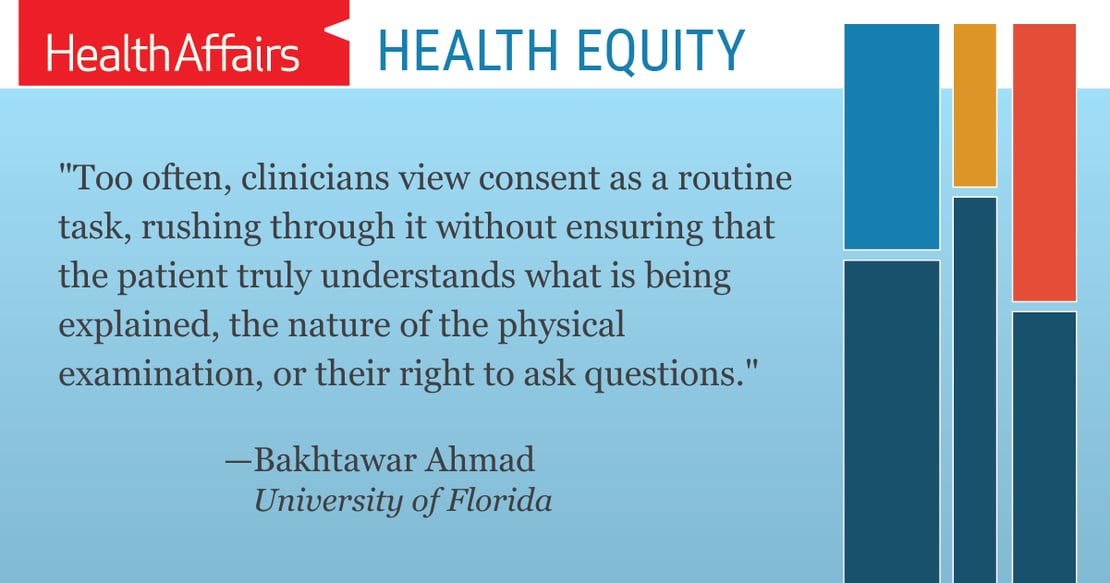 HealthAffairs HEALTH EQUITY

"Too often, clinicians view consent as a routine task, rushing through it without ensuring that the patient truly understands what is being explained, the nature of the physical examination, or their right to ask questions."

—Bakhtawar Ahmad
University of Florida